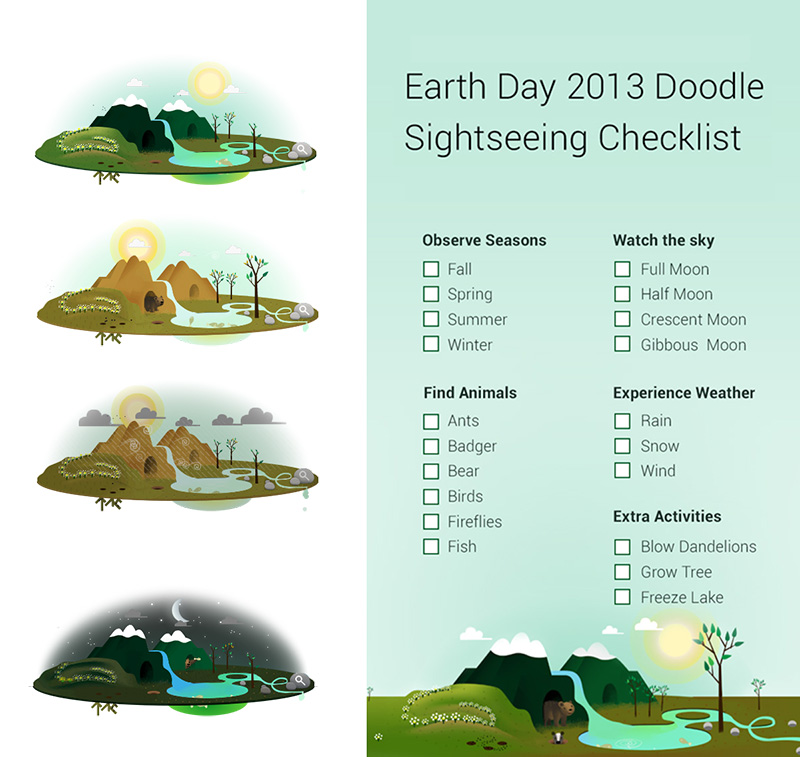 Earth Day 2013 Doodle Sightseeing Checklist

Observe Seasons
☐ Fall
☐ Spring
☐ Summer
☐ Winter

Find Animals
☐ Ants
☐ Badger
☐ Bear
☐ Birds
☐ Fireflies
☐ Fish

Watch the sky
☐ Full Moon
☐ Half Moon
☐ Crescent Moon
☐ Gibbous Moon

Experience Weather
☐ Rain
☐ Snow
☐ Wind

Extra Activities
☐ Blow Dandelions
☐ Grow Tree
☐ Freeze Lake